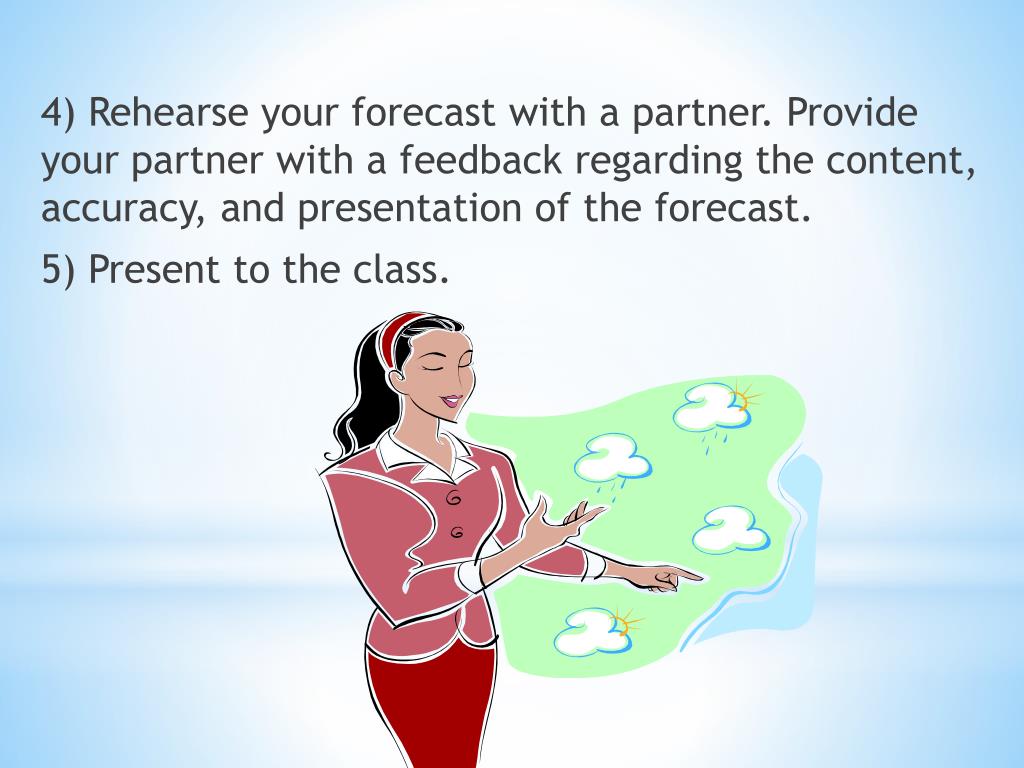 4) Rehearse your forecast with a partner. Provide your partner with a feedback regarding the content, accuracy, and presentation of the forecast.

5) Present to the class.